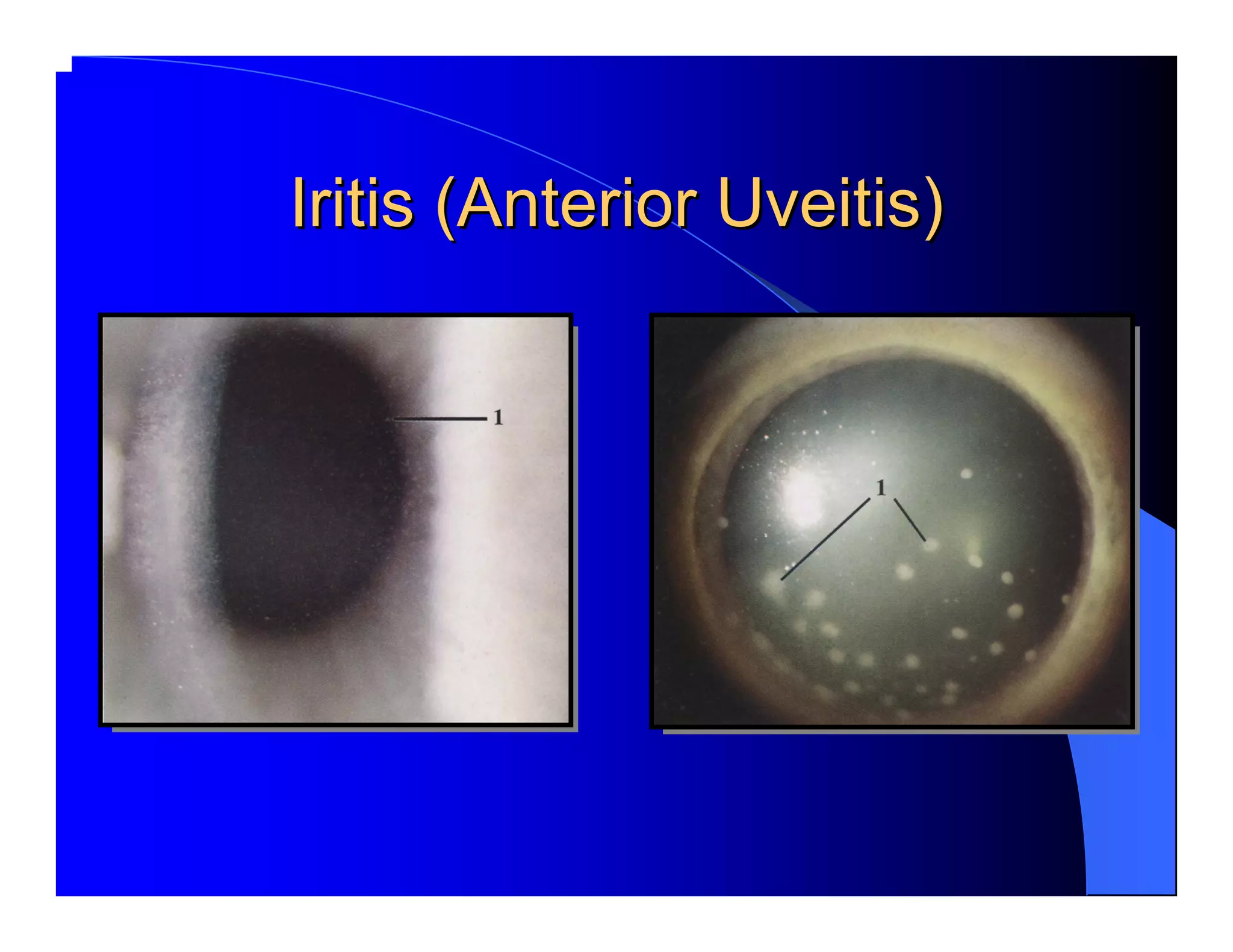 Iritis (Anterior Uveitis)

1

1